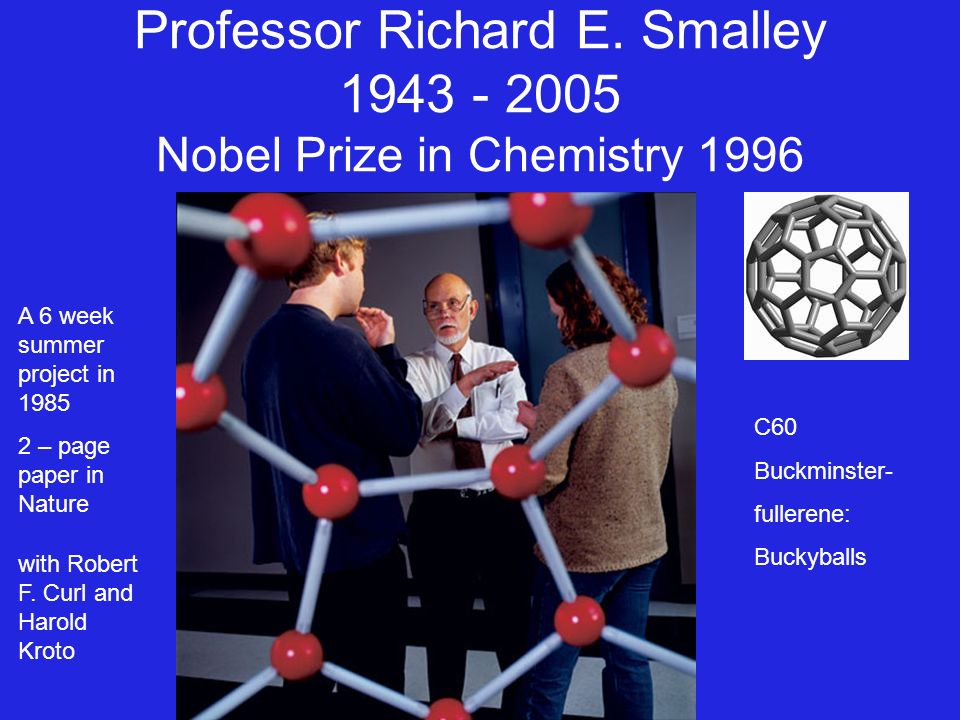 Professor Richard E. Smalley
1943 - 2005
Nobel Prize in Chemistry 1996

A 6 week summer project in 1985

2 – page paper in Nature

with Robert F. Curl and Harold Kroto

C60

Buckminster-

fullerene:

Buckyballs